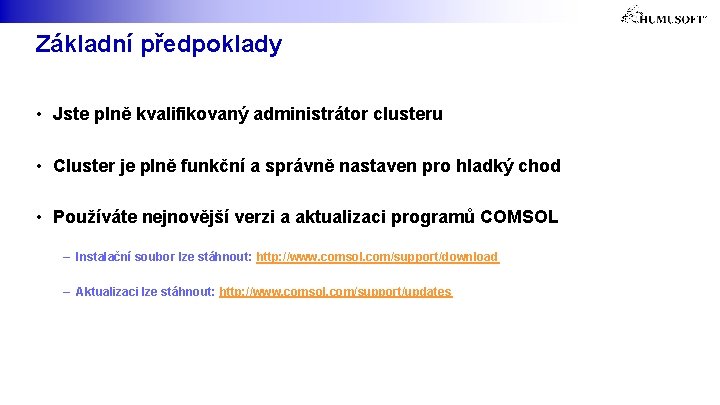 HUMUSOFT

Základní předpoklady

• Jste plně kvalifikovaný administrátor clusteru

• Cluster je plně funkční a správně nastaven pro hladký chod

• Používáte nejnovější verzi a aktualizaci programů COMSOL

– Instalační soubor lze stáhnout: http://www.comsol.com/support/download

– Aktualizaci lze stáhnout: http://www.comsol.com/support/updates